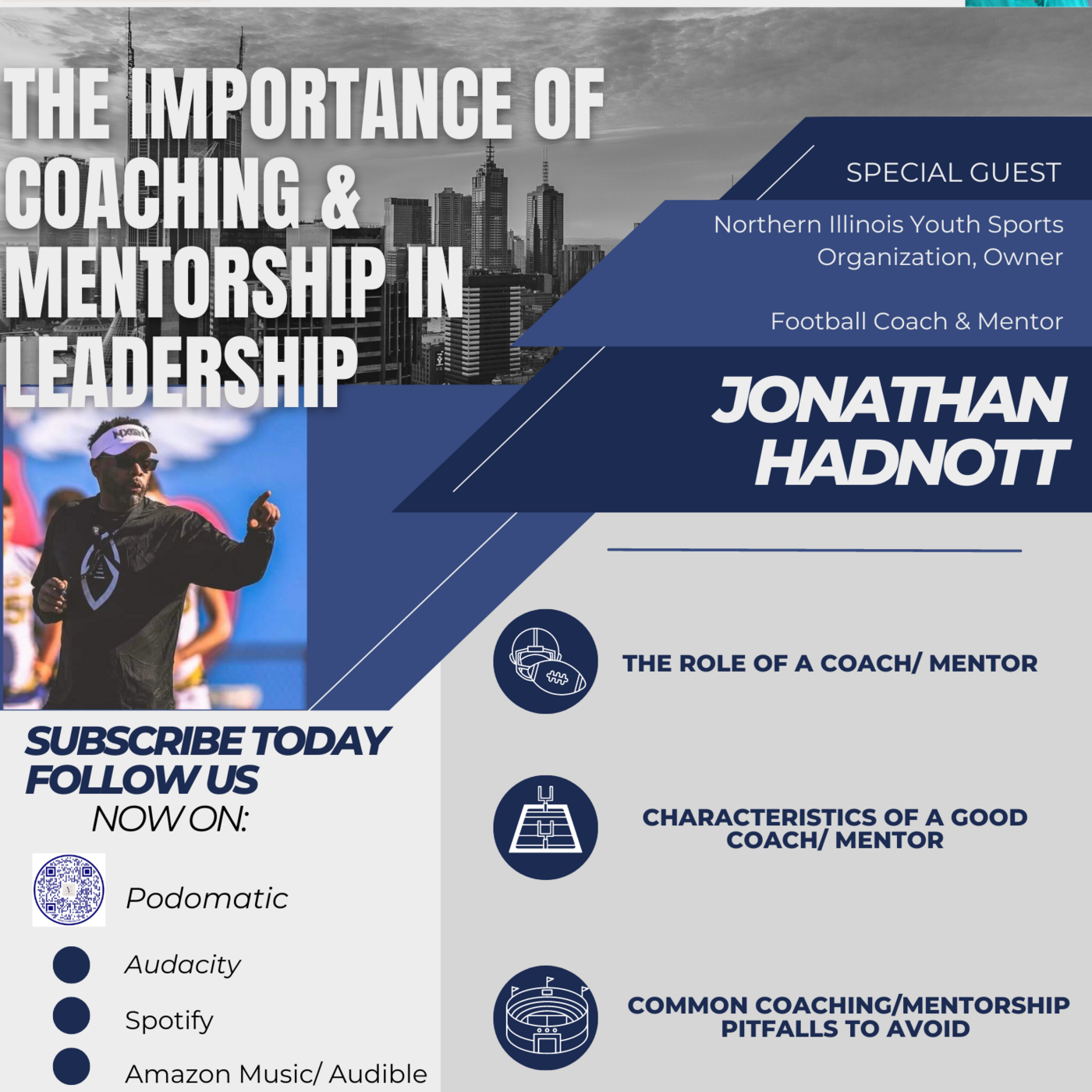 THE IMPORTANCE OF COACHING & MENTORSHIP IN LEADERSHIP

SPECIAL GUEST

Northern Illinois Youth Sports Organization, Owner

Football Coach & Mentor

JONATHAN HADNOTT

THE ROLE OF A COACH/ MENTOR

CHARACTERISTICS OF A GOOD COACH/ MENTOR

COMMON COACHING/MENTORSHIP PITFALLS TO AVOID

SUBSCRIBE TODAY
FOLLOW US
NOW ON:

Podomatic

Audacity

Spotify

Amazon Music/ Audible